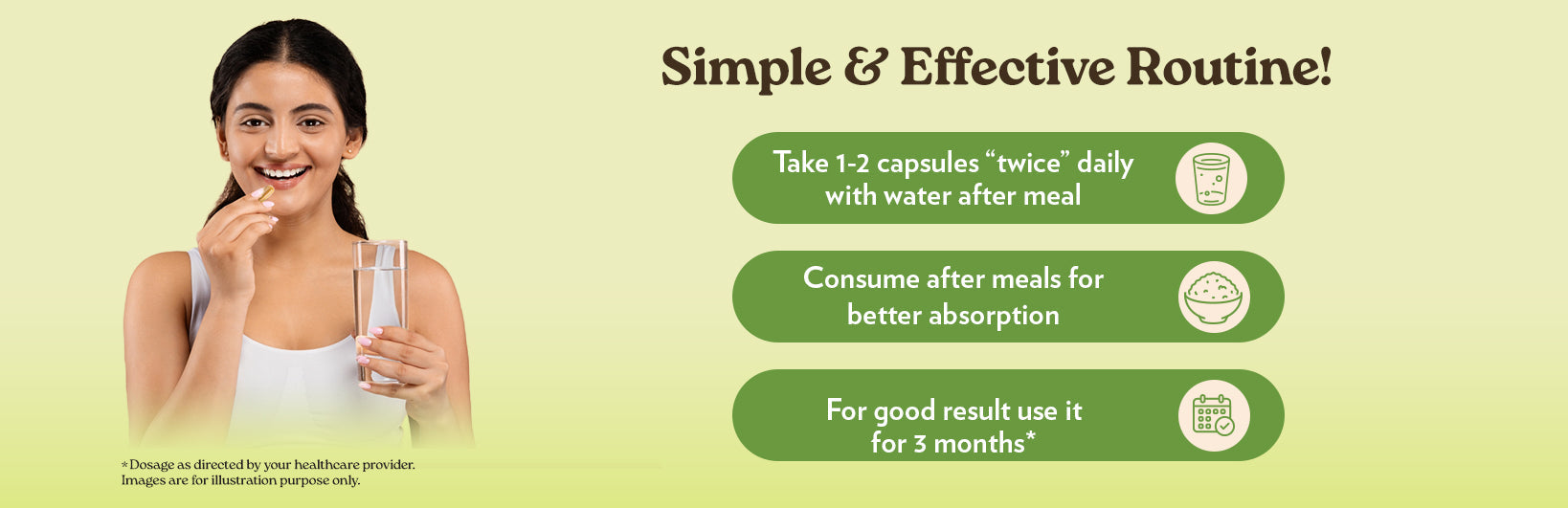 Simple & Effective Routine!

Take 1-2 capsules “twice” daily with water after meal

Consume after meals for better absorption

For good result use it for 3 months*

*Dosage as directed by your healthcare provider.
Images are for illustration purpose only.